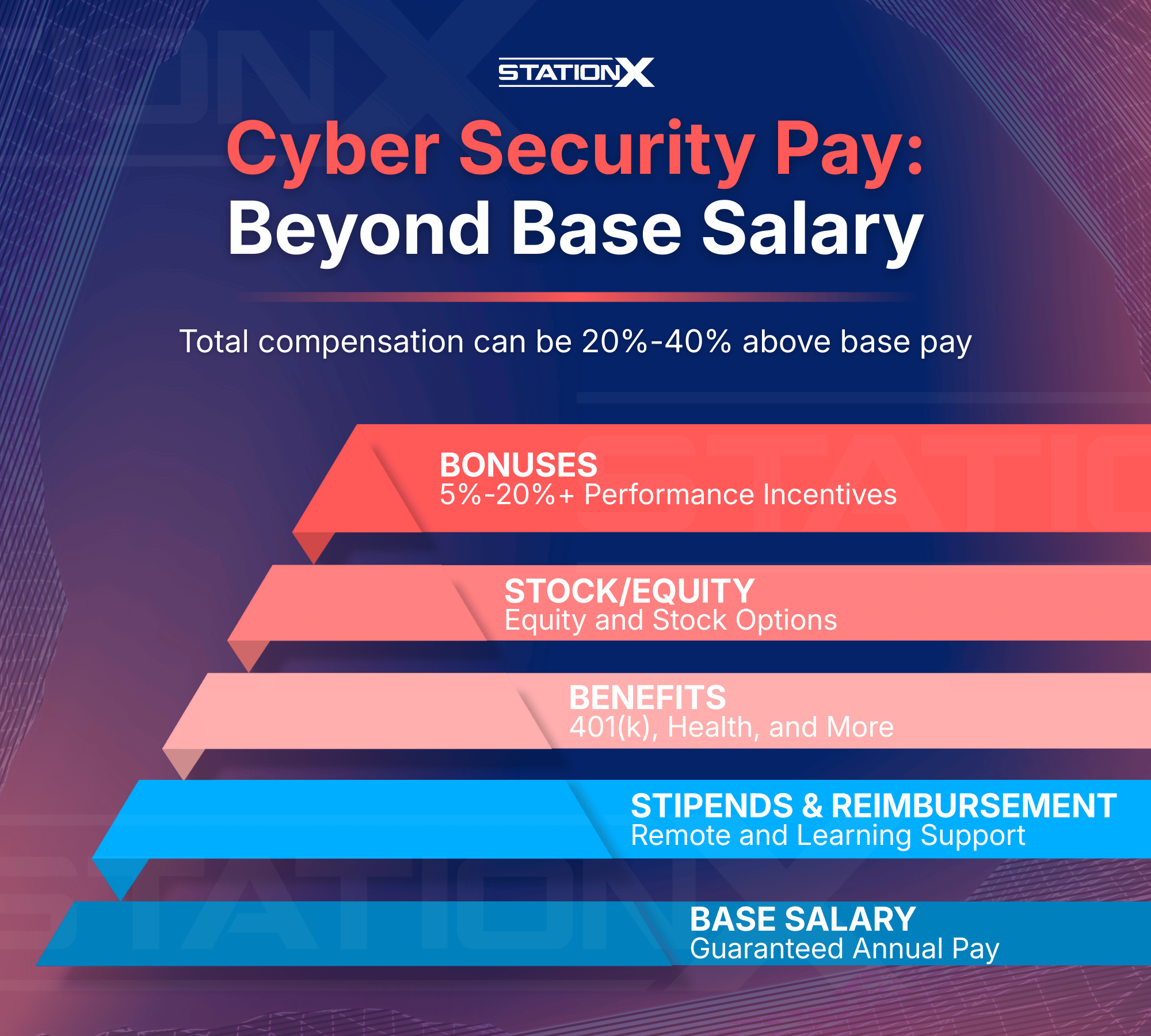 STATIONX

Cyber Security Pay: Beyond Base Salary

Total compensation can be 20%-40% above base pay

BONUSES
5%-20%+ Performance Incentives

STOCK/EQUITY
Equity and Stock Options

BENEFITS
401(k), Health, and More

STIPENDS & REIMBURSEMENT
Remote and Learning Support

BASE SALARY
Guaranteed Annual Pay